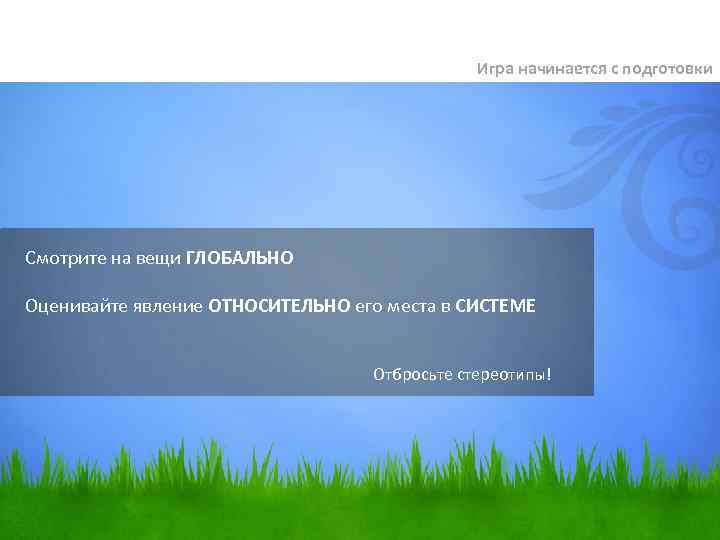 Игра начинается с подготовки

Смотрите на вещи ГЛОБАЛЬНО

Оценивайте явление ОТНОСИТЕЛЬНО его места в СИСТЕМЕ

Отбросьте стереотипы!